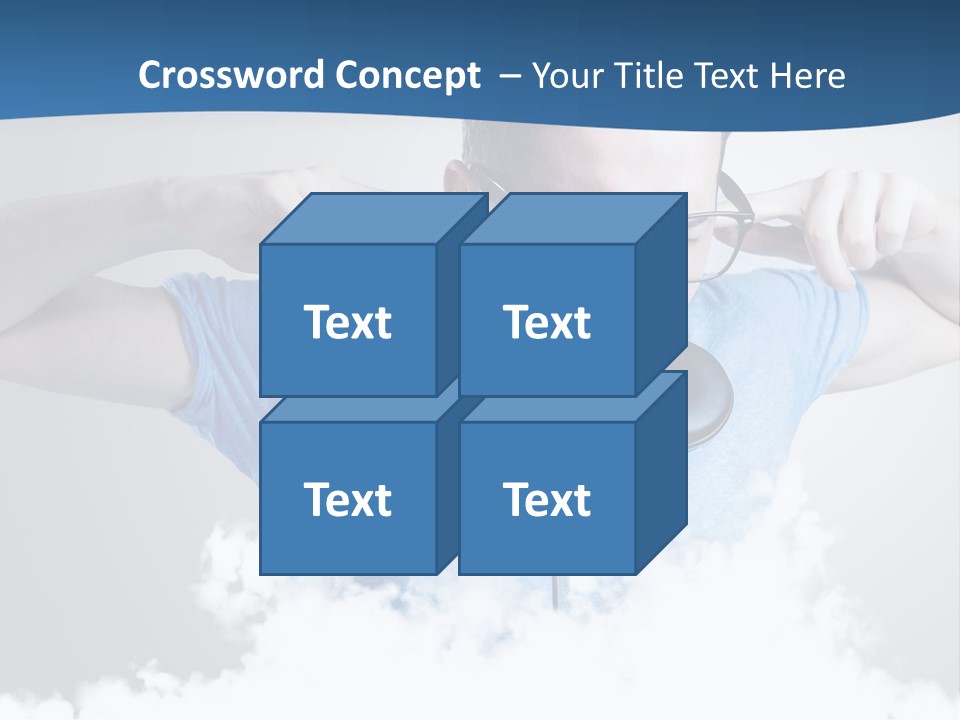 Crossword Concept – Your Title Text Here

Text

Text

Text

Text